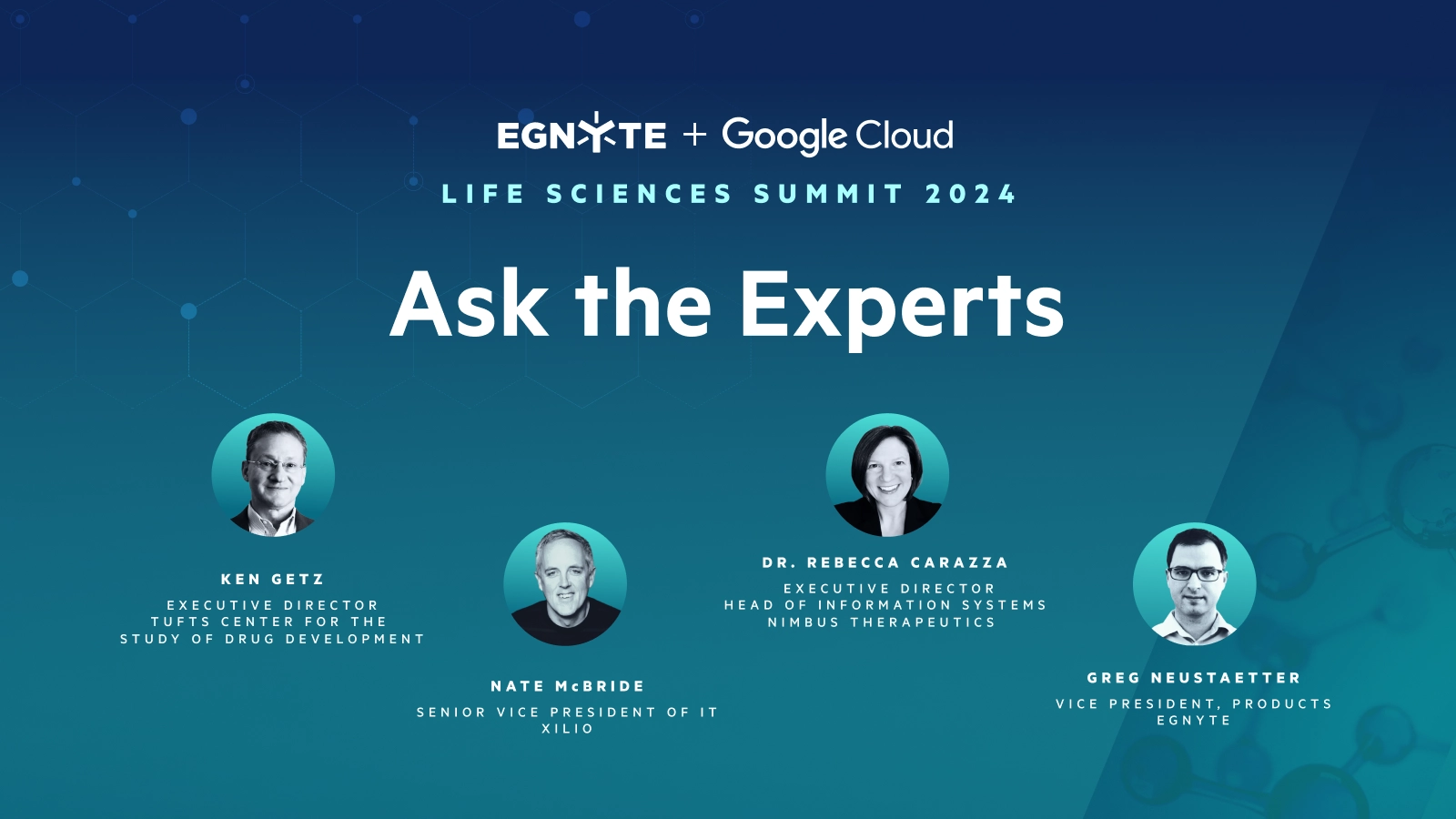 EGNYTE + Google Cloud

LIFE SCIENCES SUMMIT 2024

Ask the Experts

KEN GETZ
EXECUTIVE DIRECTOR
TUFTS CENTER FOR THE STUDY OF DRUG DEVELOPMENT

NATE McBRIDE
SENIOR VICE PRESIDENT OF IT
XILIO

DR. REBECCA CARAZZA
EXECUTIVE DIRECTOR
HEAD OF INFORMATION SYSTEMS
NIMBUS THERAPEUTICS

GREG NEUSTAETTER
VICE PRESIDENT, PRODUCTS
EGNYTE